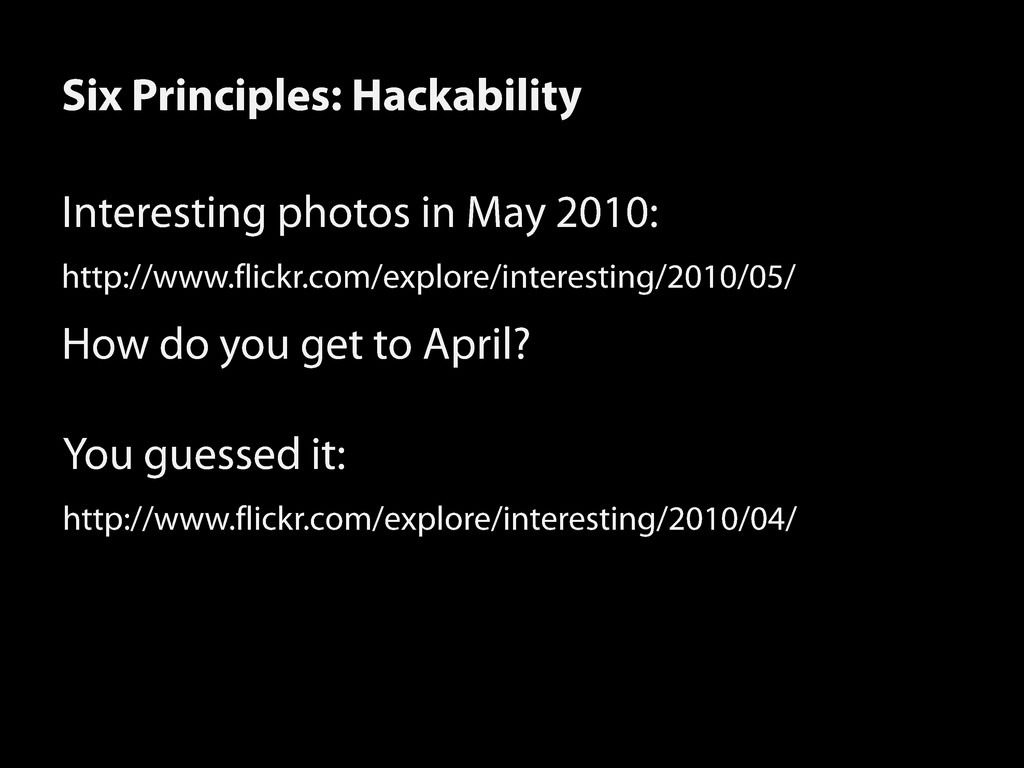 Six Principles: Hackability

Interesting photos in May 2010:

http://www.flickr.com/explore/interesting/2010/05/

How do you get to April?

You guessed it:

http://www.flickr.com/explore/interesting/2010/04/